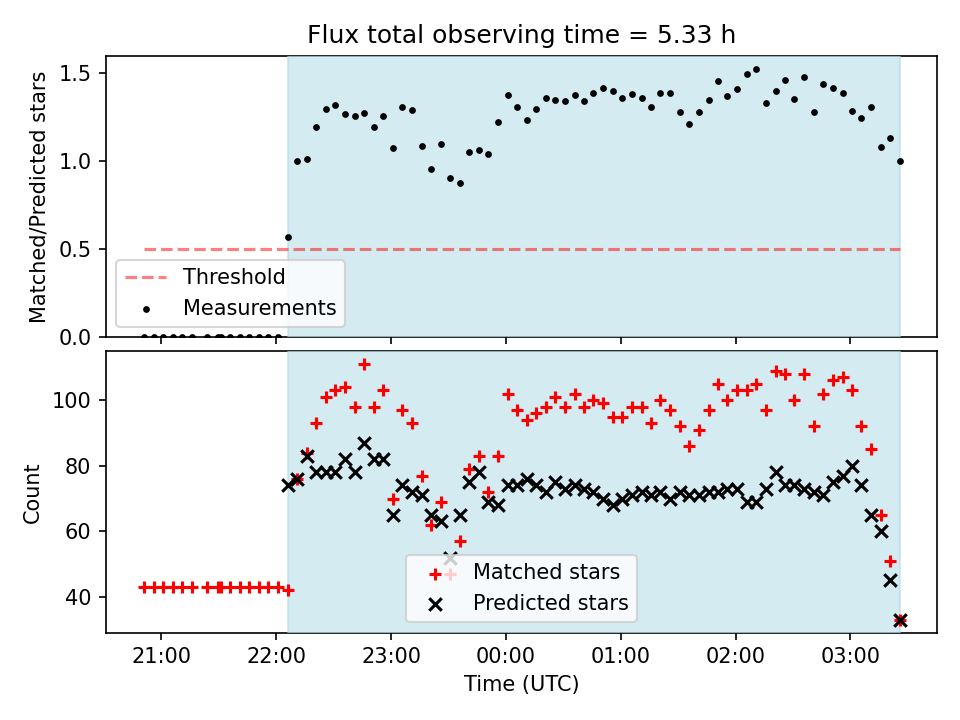 Flux total observing time = 5.33 h

Matched/Predicted stars

1.5
1.0
0.5
0.0

Threshold
Measurements

Count

100
80
60
40

Matched stars
Predicted stars

21:00
22:00
23:00
00:00
01:00
02:00
03:00

Time (UTC)